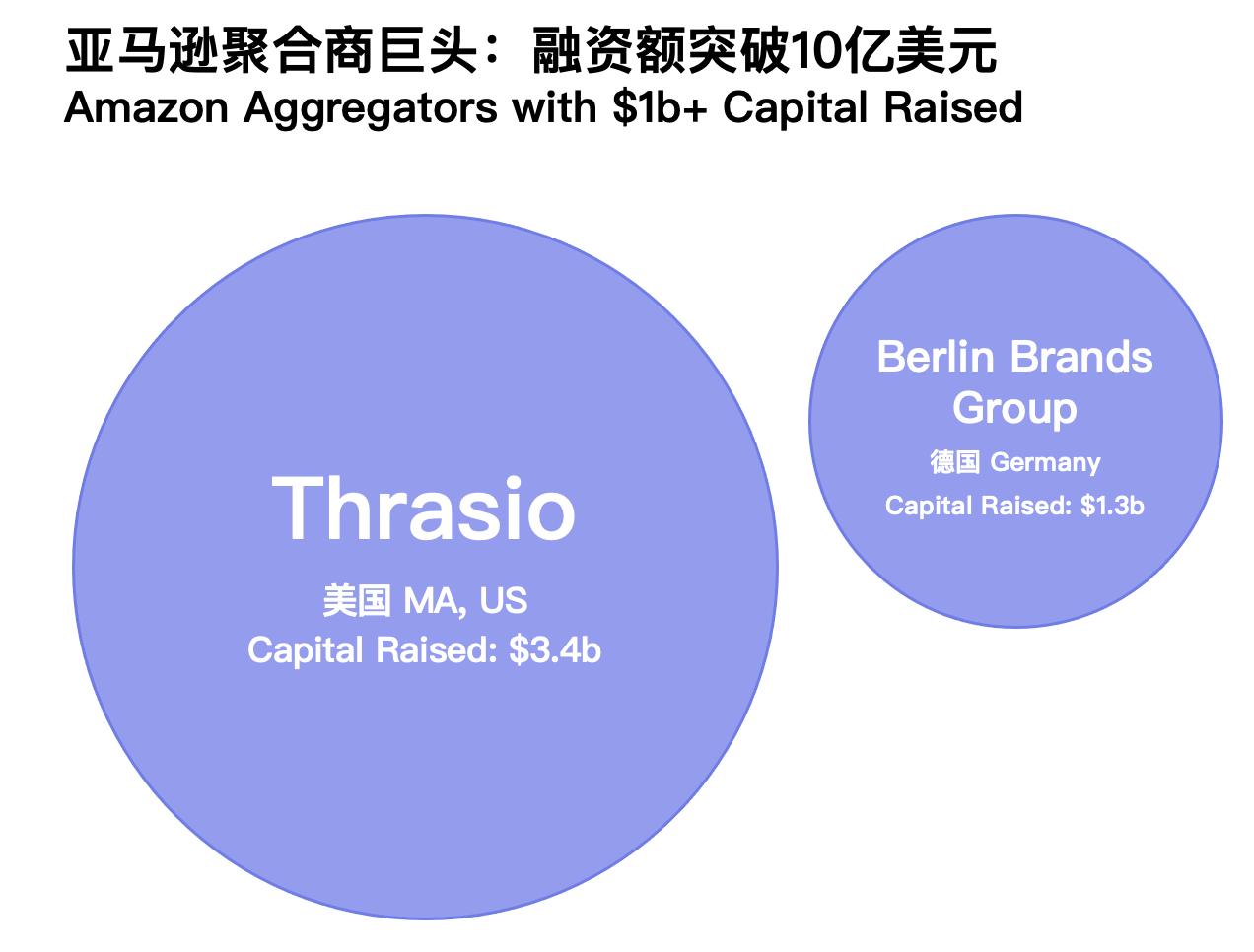 亚马逊聚合商巨头：融资额突破10亿美元
Amazon Aggregators with \$1b+ Capital Raised

Thrasio
美国 MA, US
Capital Raised: \$3.4b

Berlin Brands Group
德国 Germany
Capital Raised: \$1.3b